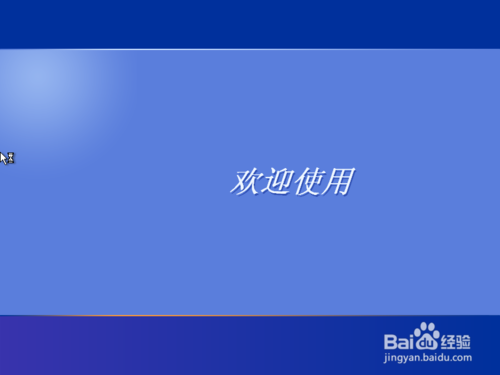 欢迎使用

Baidu经验
jingyan.baidu.com